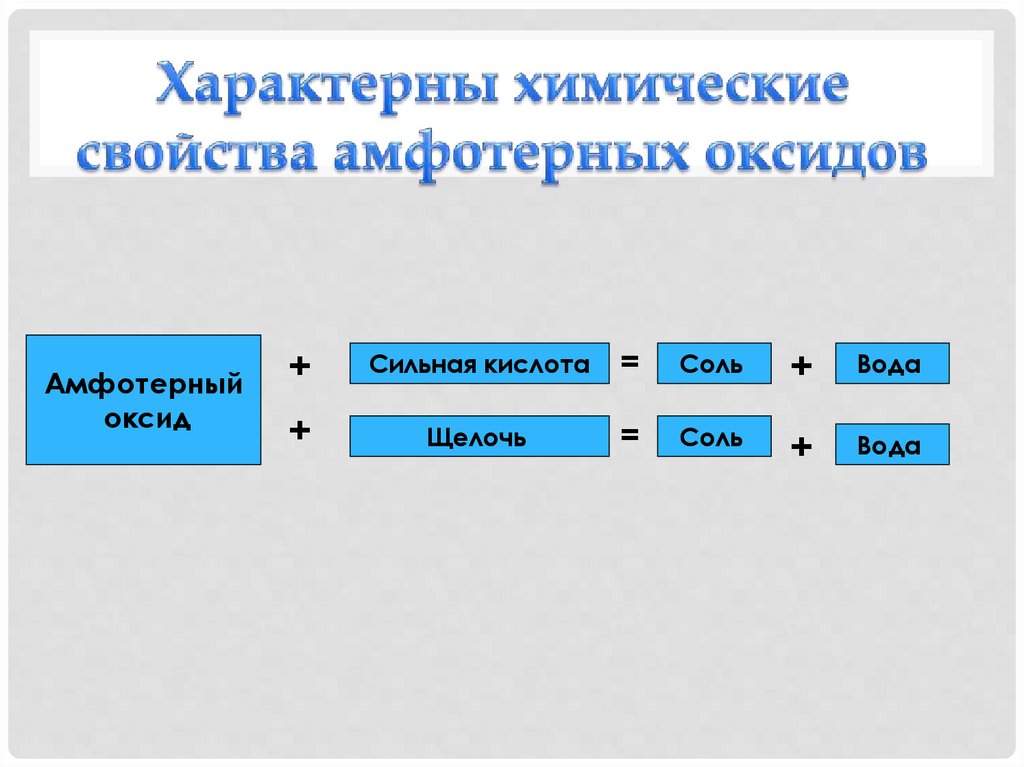 Характерны химические свойства амфотерных оксидов

Амфотерный оксид

+ Сильная кислота = Соль + Вода

+ Щелочь = Соль + Вода